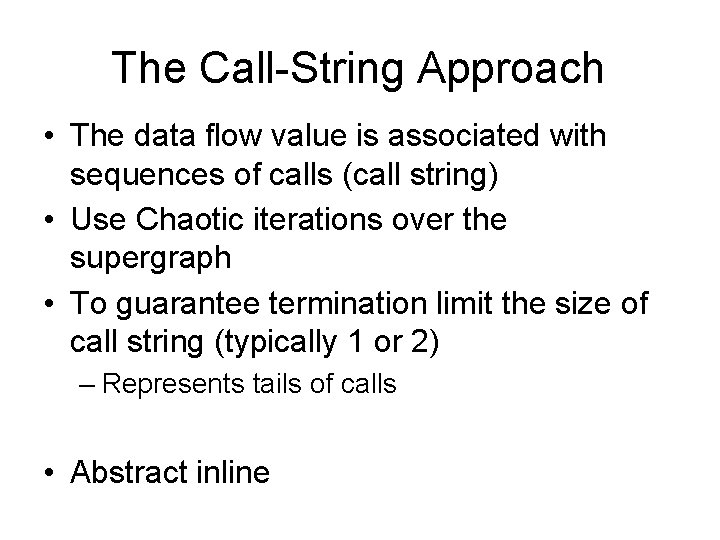 The Call-String Approach

• The data flow value is associated with sequences of calls (call string)
• Use Chaotic iterations over the supergraph
• To guarantee termination limit the size of call string (typically 1 or 2)
– Represents tails of calls

• Abstract inline